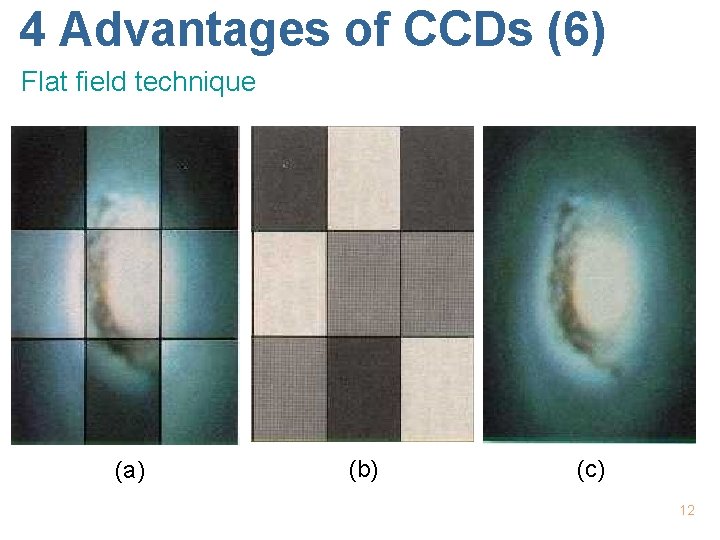 4 Advantages of CCDs (6)

Flat field technique

(a)

(b)

(c)

12